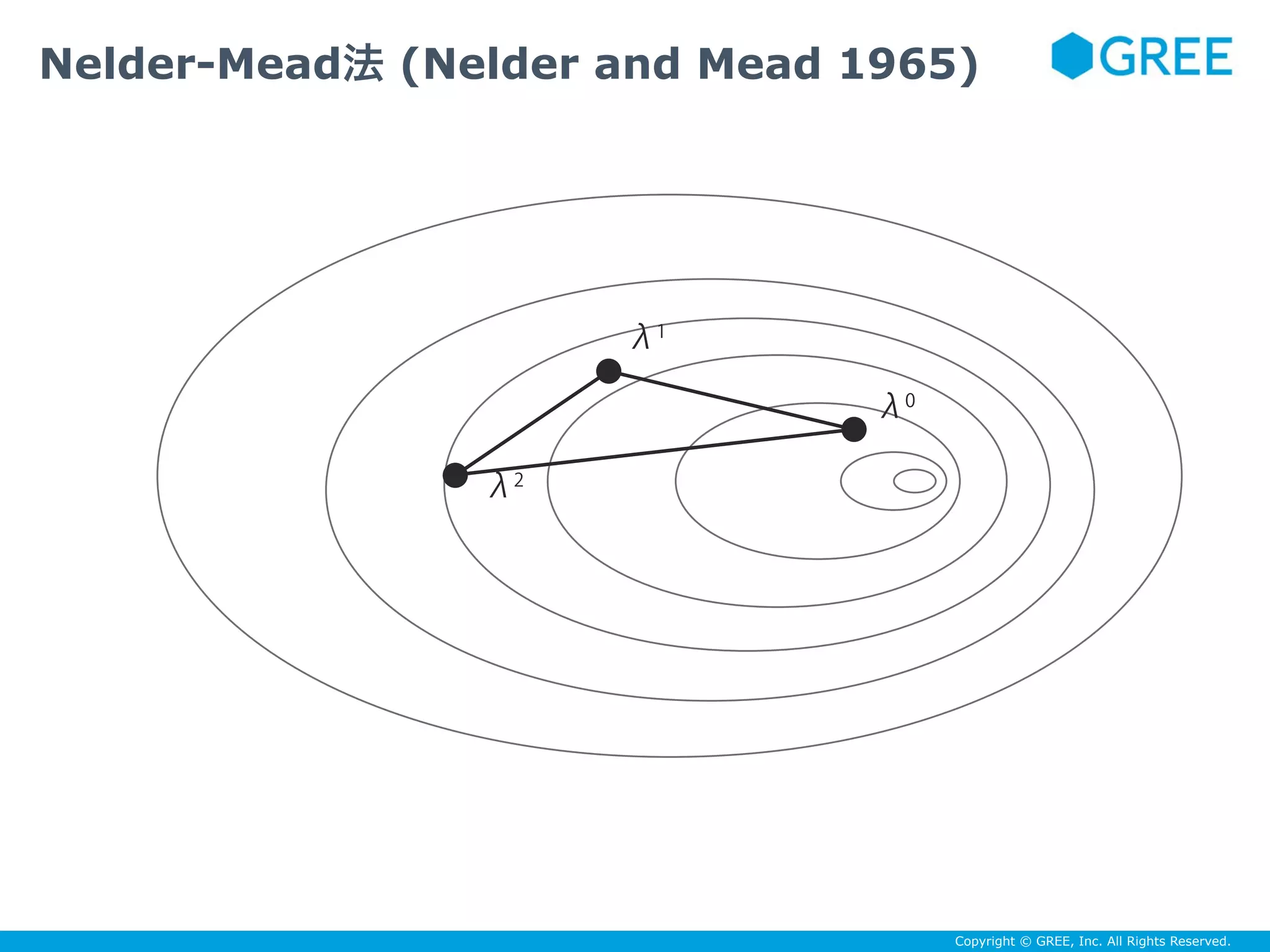 Nelder-Mead法 (Nelder and Mead 1965)

GREE

$\lambda^1$

$\lambda^0$

$\lambda^2$

Copyright © GREE, Inc. All Rights Reserved.